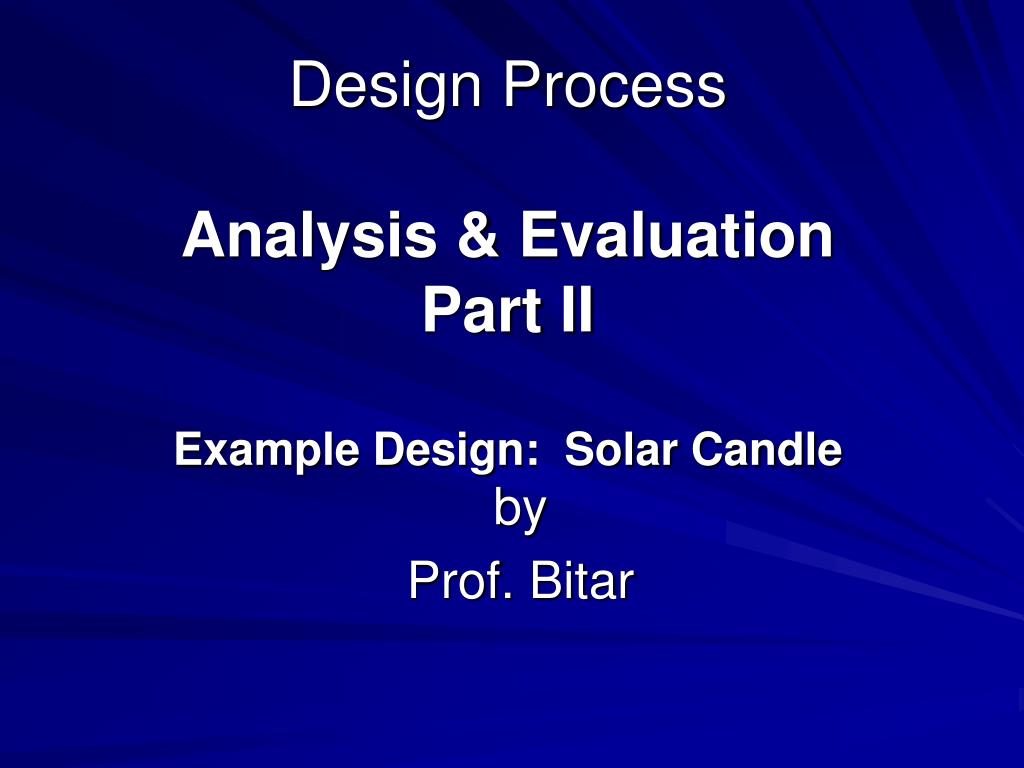 Design Process

Analysis & Evaluation
Part II

Example Design: Solar Candle
by
Prof. Bitar